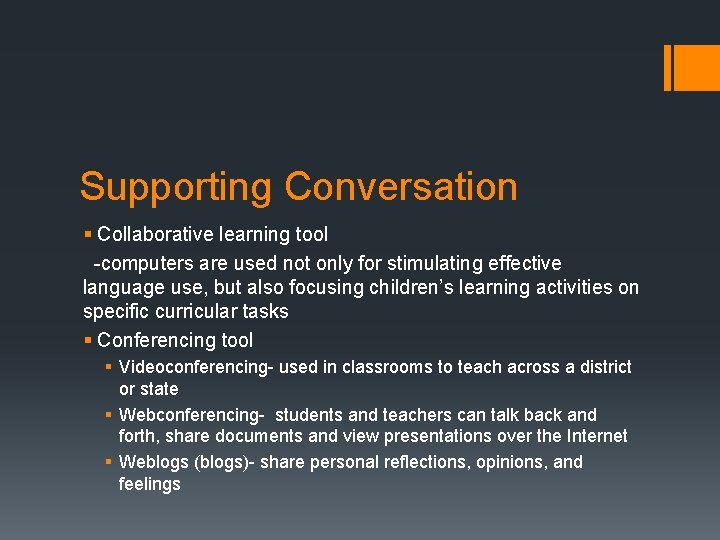 Supporting Conversation

▪ Collaborative learning tool

-computers are used not only for stimulating effective language use, but also focusing children's learning activities on specific curricular tasks

▪ Conferencing tool

▪ Videoconferencing- used in classrooms to teach across a district or state

▪ Webconferencing- students and teachers can talk back and forth, share documents and view presentations over the Internet

▪ Weblogs (blogs)- share personal reflections, opinions, and feelings